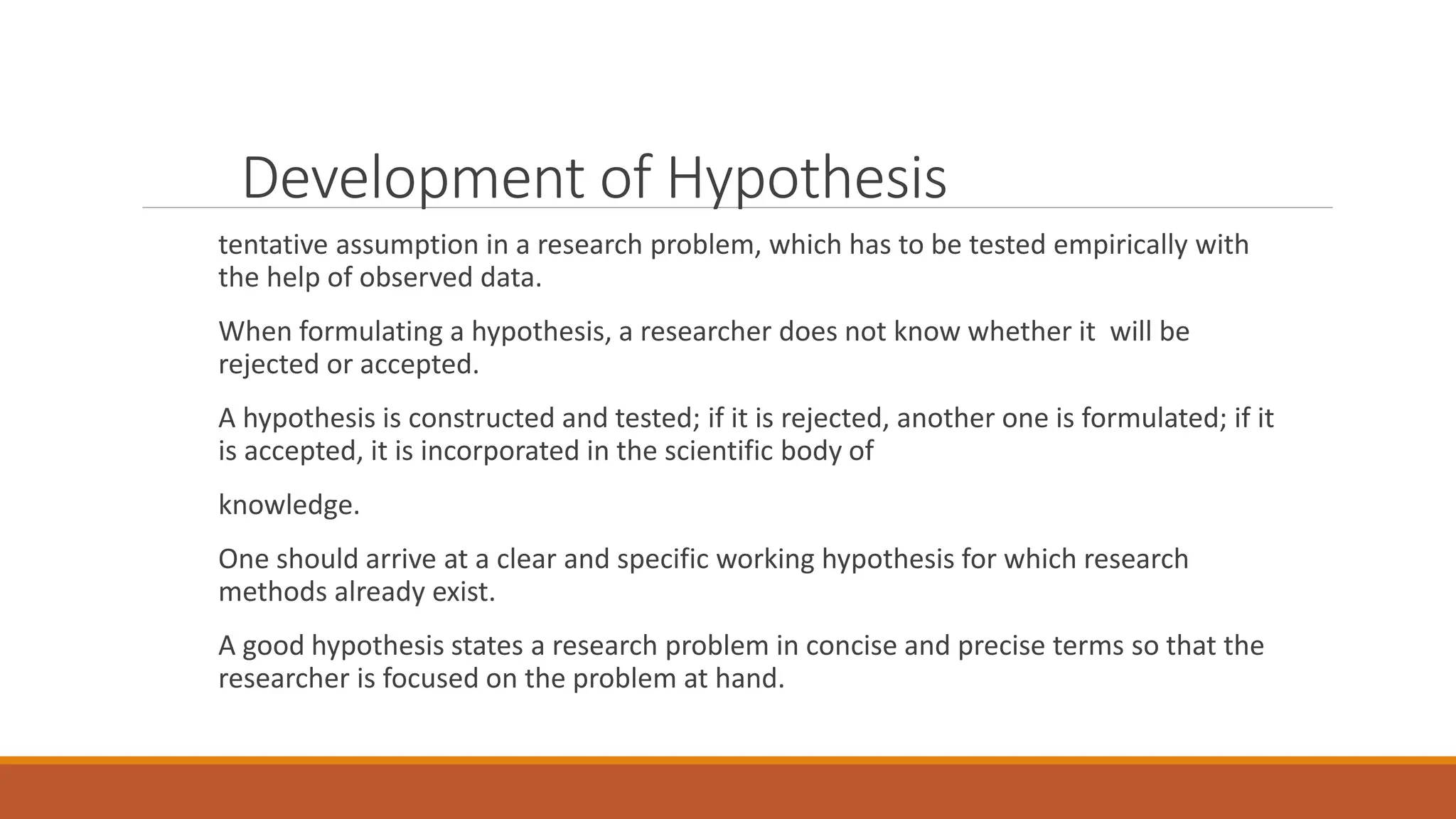 Development of Hypothesis

tentative assumption in a research problem, which has to be tested empirically with the help of observed data.

When formulating a hypothesis, a researcher does not know whether it will be rejected or accepted.

A hypothesis is constructed and tested; if it is rejected, another one is formulated; if it is accepted, it is incorporated in the scientific body of

knowledge.

One should arrive at a clear and specific working hypothesis for which research methods already exist.

A good hypothesis states a research problem in concise and precise terms so that the researcher is focused on the problem at hand.